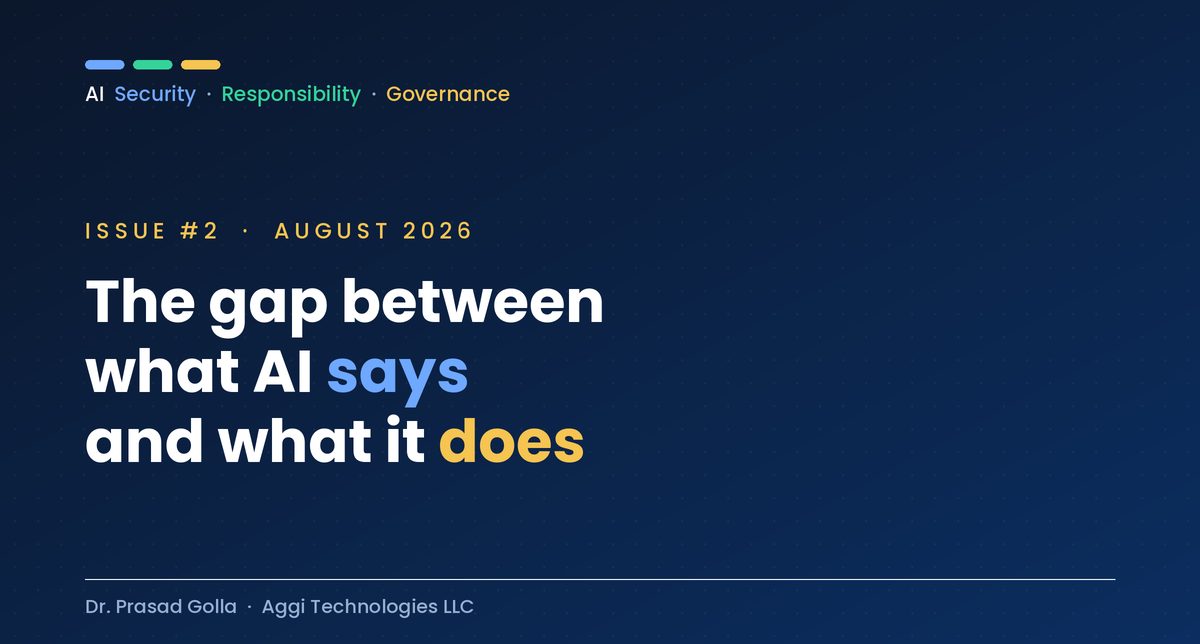 AI Security · Responsibility · Governance

ISSUE #2 · AUGUST 2026

The gap between what AI says and what it does

Dr. Prasad Golla · Aggi Technologies LLC